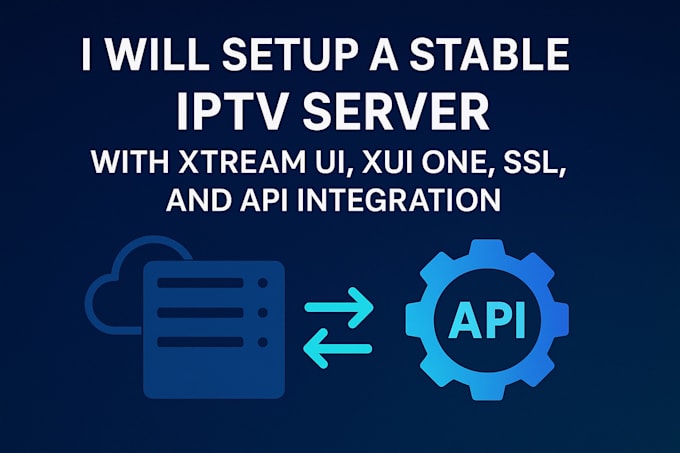 I WILL SETUP A STABLE IPTV SERVER

WITH XTREAM UI, XUI ONE, SSL, AND API INTEGRATION

API